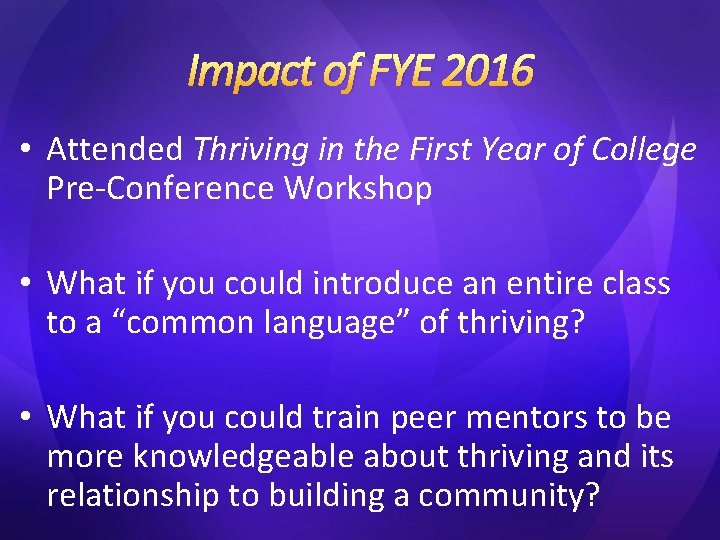 Impact of FYE 2016

• Attended Thriving in the First Year of College Pre-Conference Workshop

• What if you could introduce an entire class to a “common language” of thriving?

• What if you could train peer mentors to be more knowledgeable about thriving and its relationship to building a community?